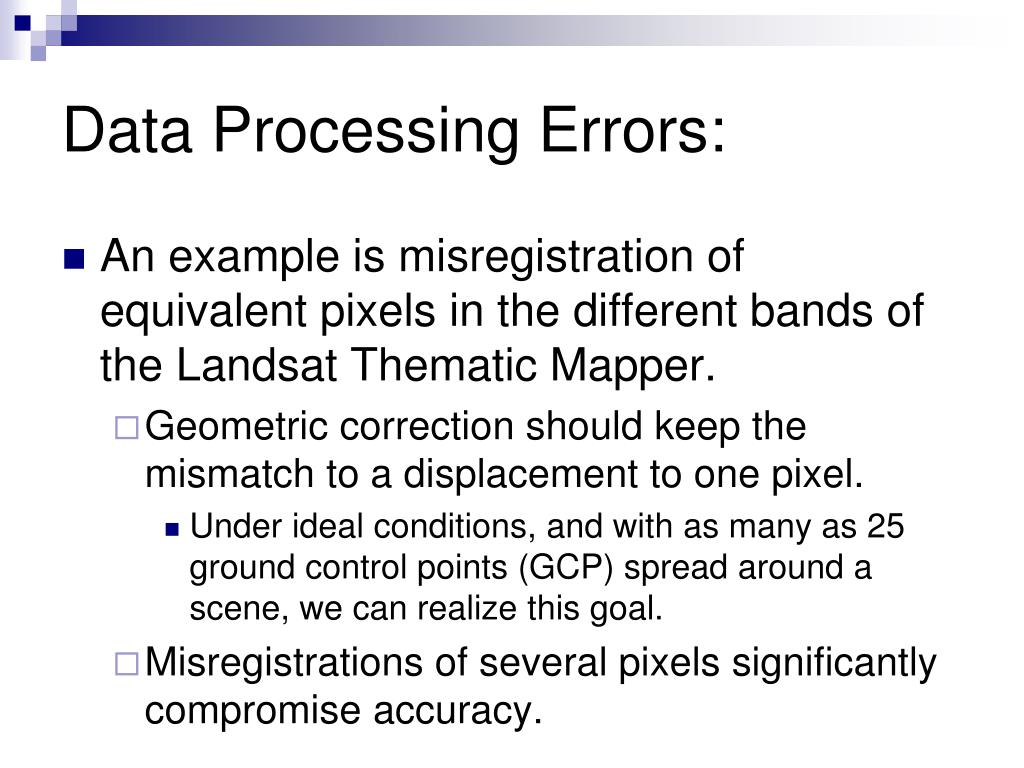 Data Processing Errors:

An example is misregistration of equivalent pixels in the different bands of the Landsat Thematic Mapper.

Geometric correction should keep the mismatch to a displacement to one pixel.

Under ideal conditions, and with as many as 25 ground control points (GCP) spread around a scene, we can realize this goal.

Misregistrations of several pixels significantly compromise accuracy.